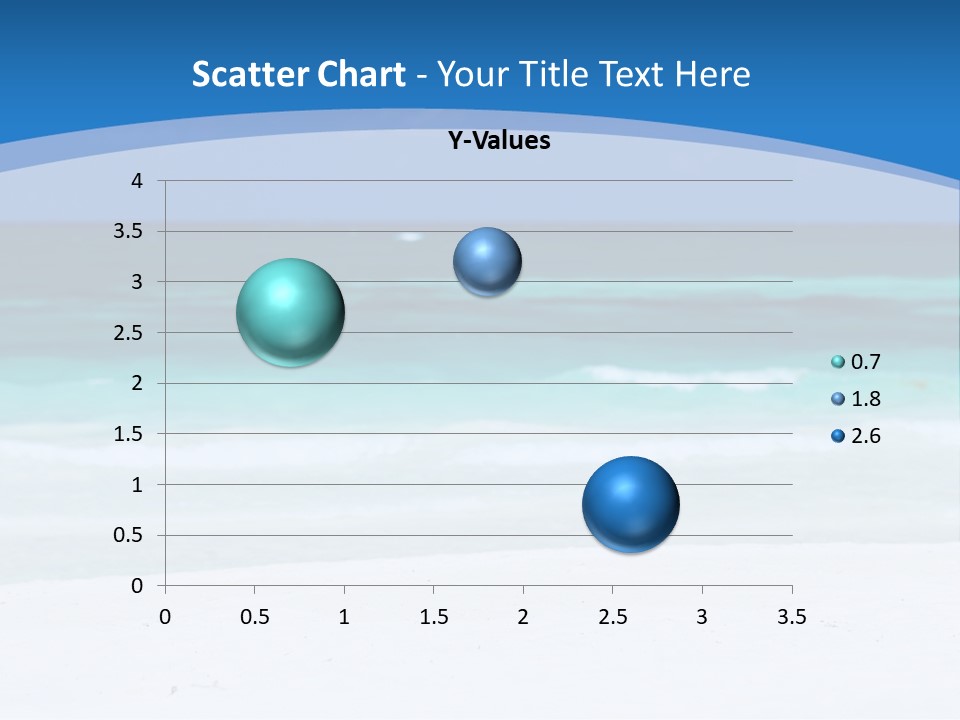 Scatter Chart - Your Title Text Here

Y-Values

4
3.5
3
2.5
2
1.5
1
0.5
0

0 0.5 1 1.5 2 2.5 3 3.5

0.7
1.8
2.6